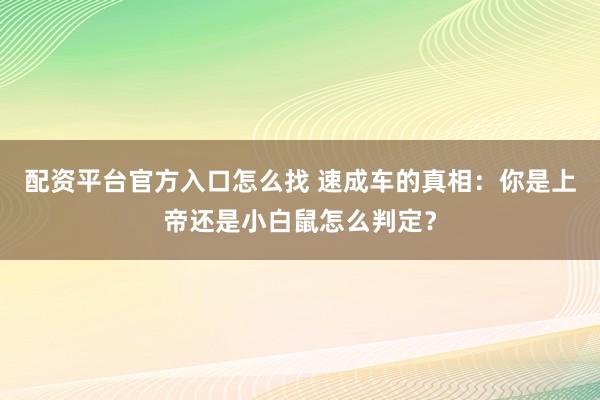 配资平台官方入口怎么找 速成车的真相：你是上帝还是小白鼠怎么判定？